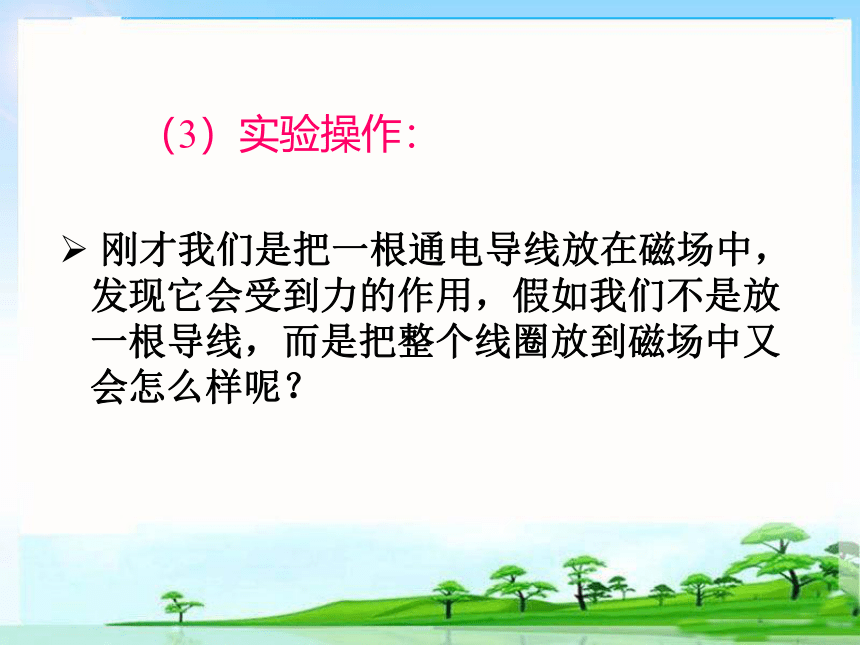 （3）实验操作：

➢ 刚才我们是把一根通电导线放在磁场中，发现它会受到力的作用，假如我们不是放一根导线，而是把整个线圈放到磁场中又会怎么样呢？